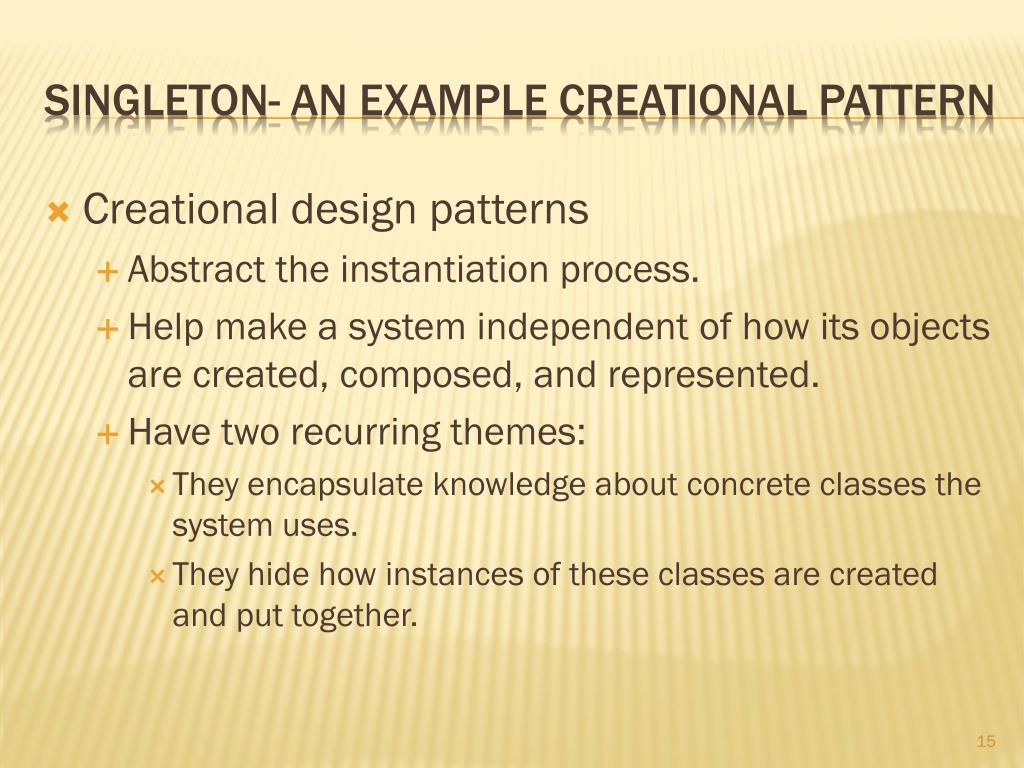 SINGLETON- AN EXAMPLE CREATIONAL PATTERN

Creational design patterns

Abstract the instantiation process.

Help make a system independent of how its objects are created, composed, and represented.

Have two recurring themes:

They encapsulate knowledge about concrete classes the system uses.

They hide how instances of these classes are created and put together.

15